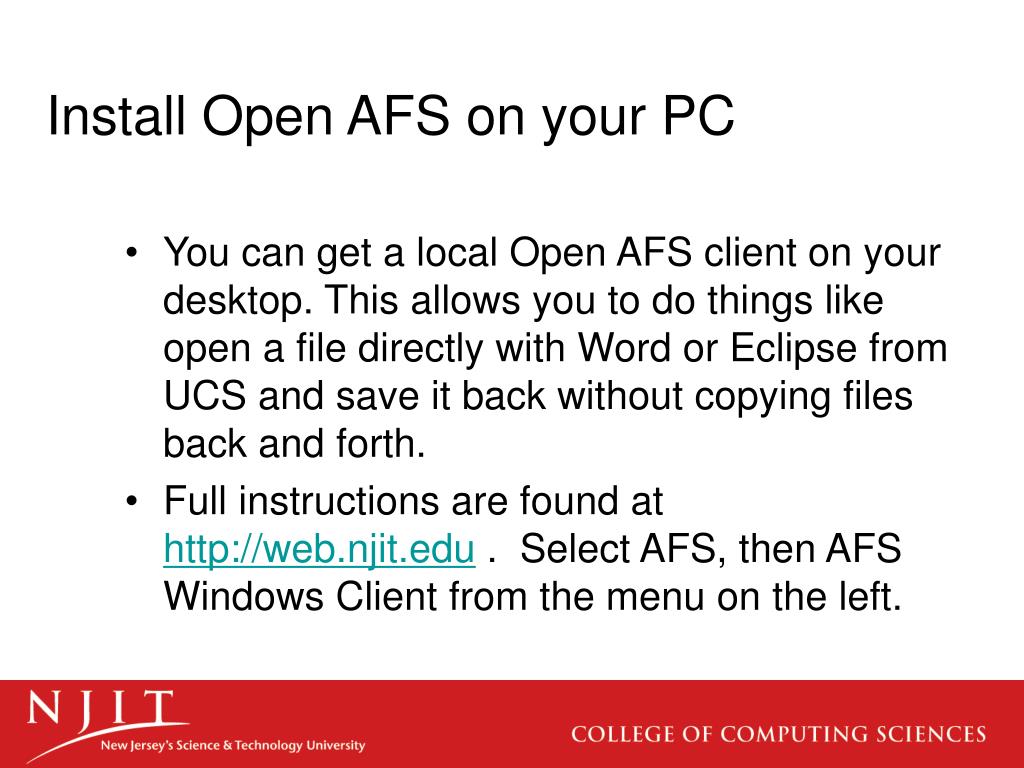 Install Open AFS on your PC

• You can get a local Open AFS client on your desktop. This allows you to do things like open a file directly with Word or Eclipse from UCS and save it back without copying files back and forth.

• Full instructions are found at http://web.njit.edu . Select AFS, then AFS Windows Client from the menu on the left.

NJIT
New Jersey's Science & Technology University

COLLEGE OF COMPUTING SCIENCES